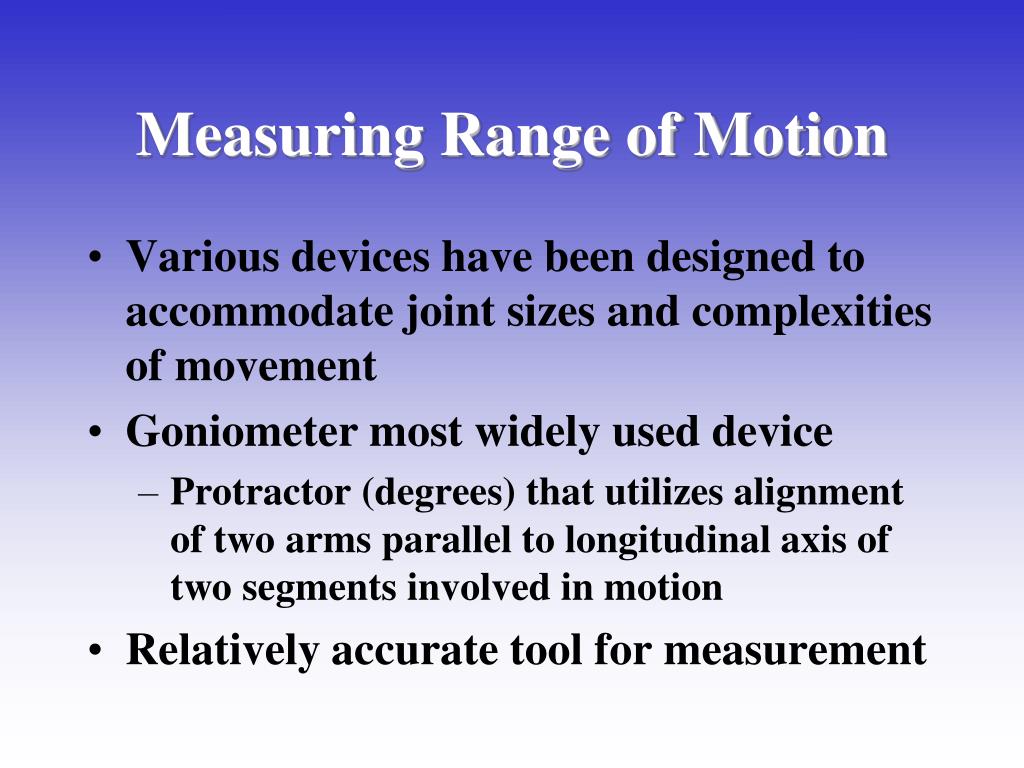 Measuring Range of Motion

• Various devices have been designed to accommodate joint sizes and complexities of movement
• Goniometer most widely used device
– Protractor (degrees) that utilizes alignment of two arms parallel to longitudinal axis of two segments involved in motion
• Relatively accurate tool for measurement